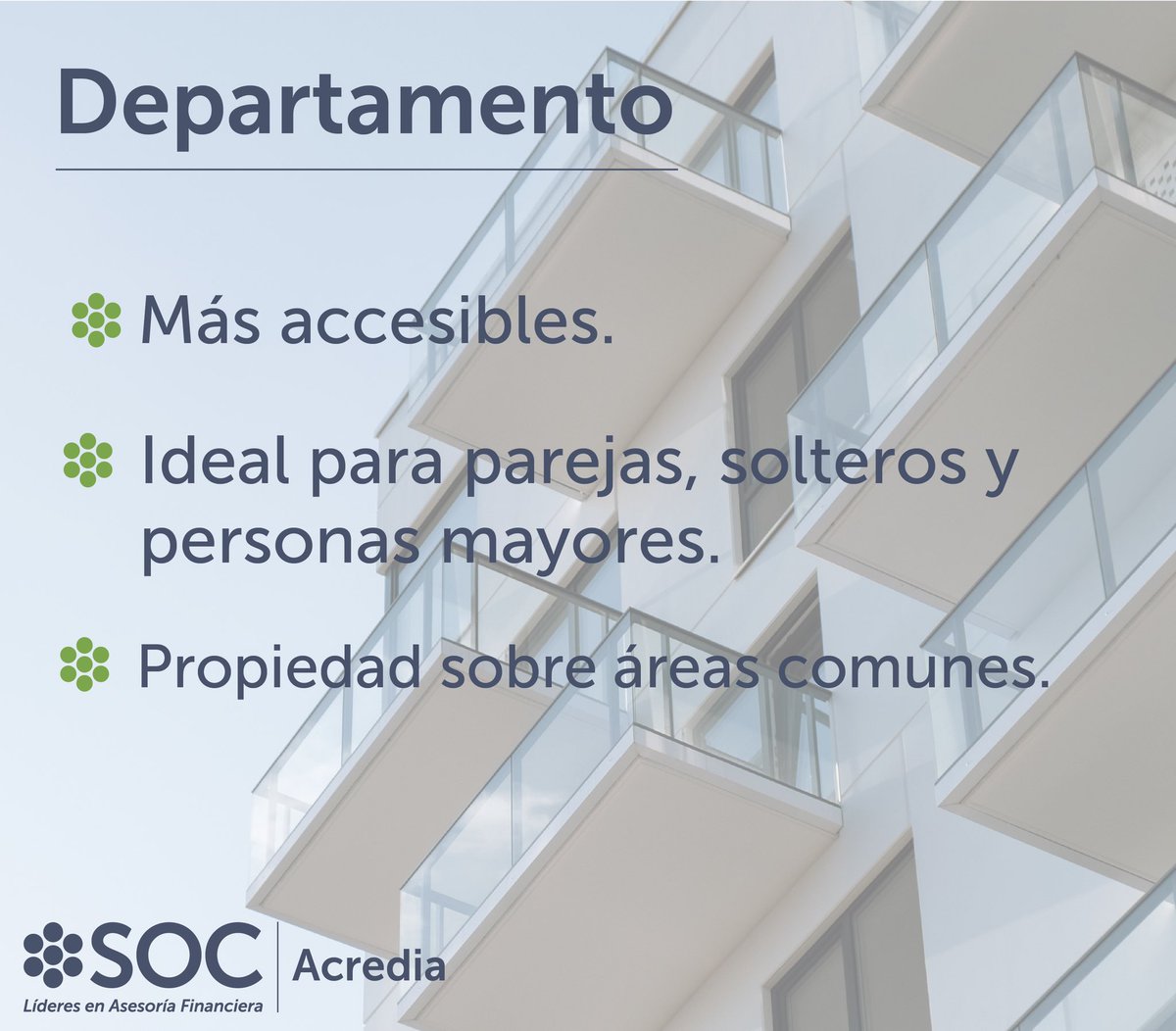 Departamento

Más accesibles.

Ideal para parejas, solteros y personas mayores.

Propiedad sobre áreas comunes.

SOC
Líderes en Asesoría Financiera

Acredia